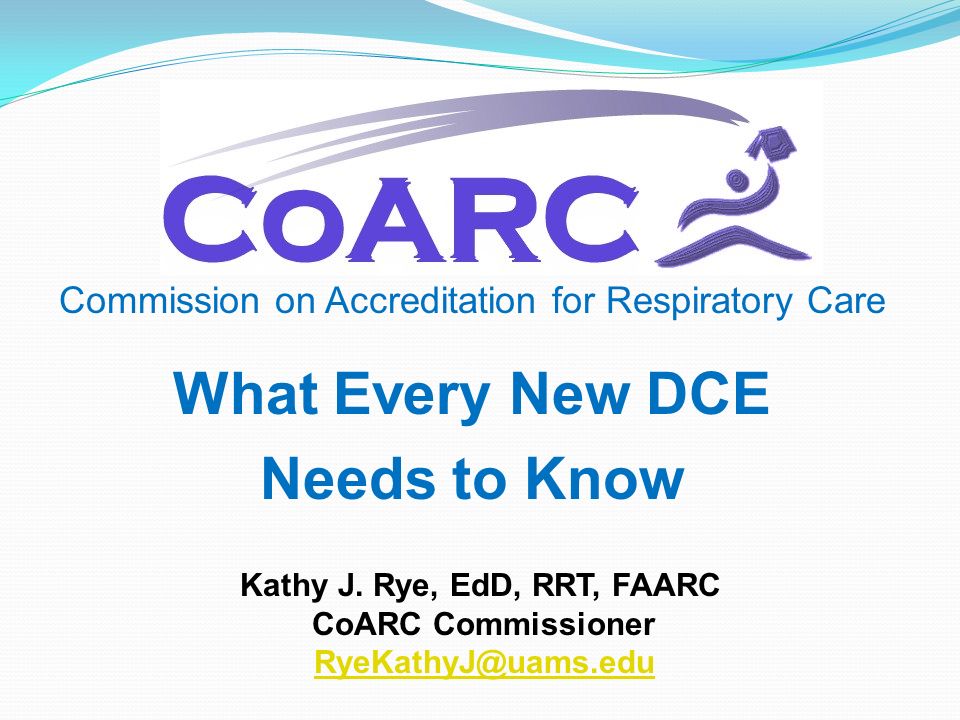 CoARC

Commission on Accreditation for Respiratory Care

What Every New DCE Needs to Know

Kathy J. Rye, EdD, RRT, FAARC
CoARC Commissioner
RyeKathyJ@uams.edu